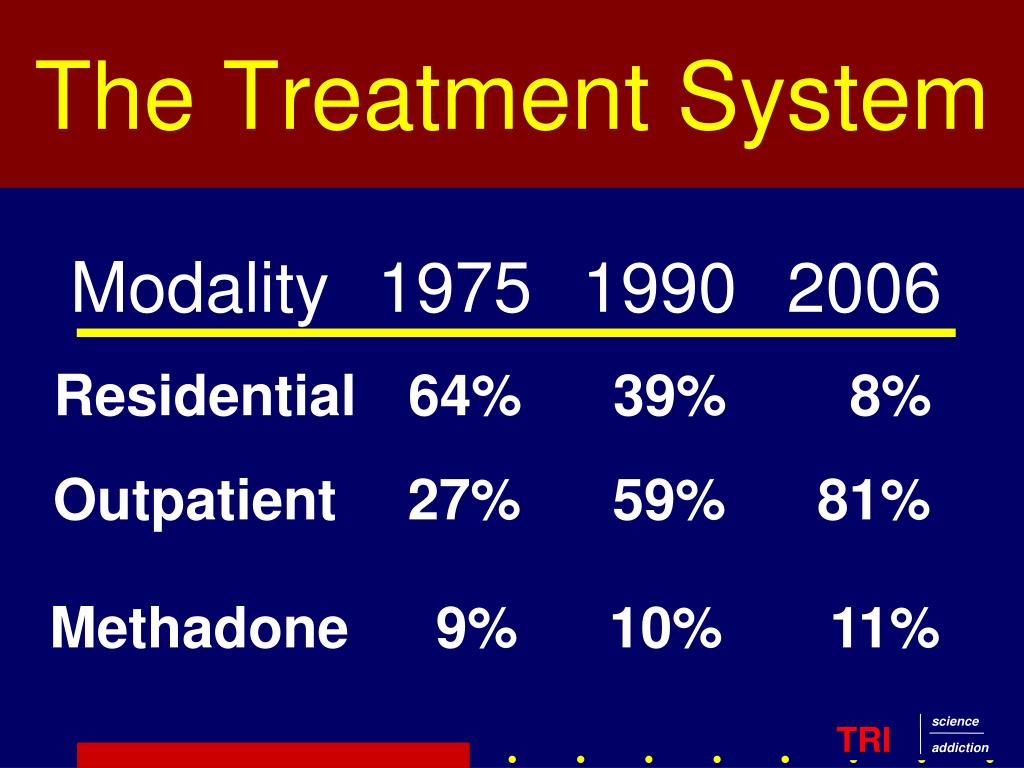 The Treatment System

| Modality | 1975 | 1990 | 2006 |
|---|---|---|---|
| Residential | 64% | 39% | 8% |
| Outpatient | 27% | 59% | 81% |
| Methadone | 9% | 10% | 11% |

TRI science addiction